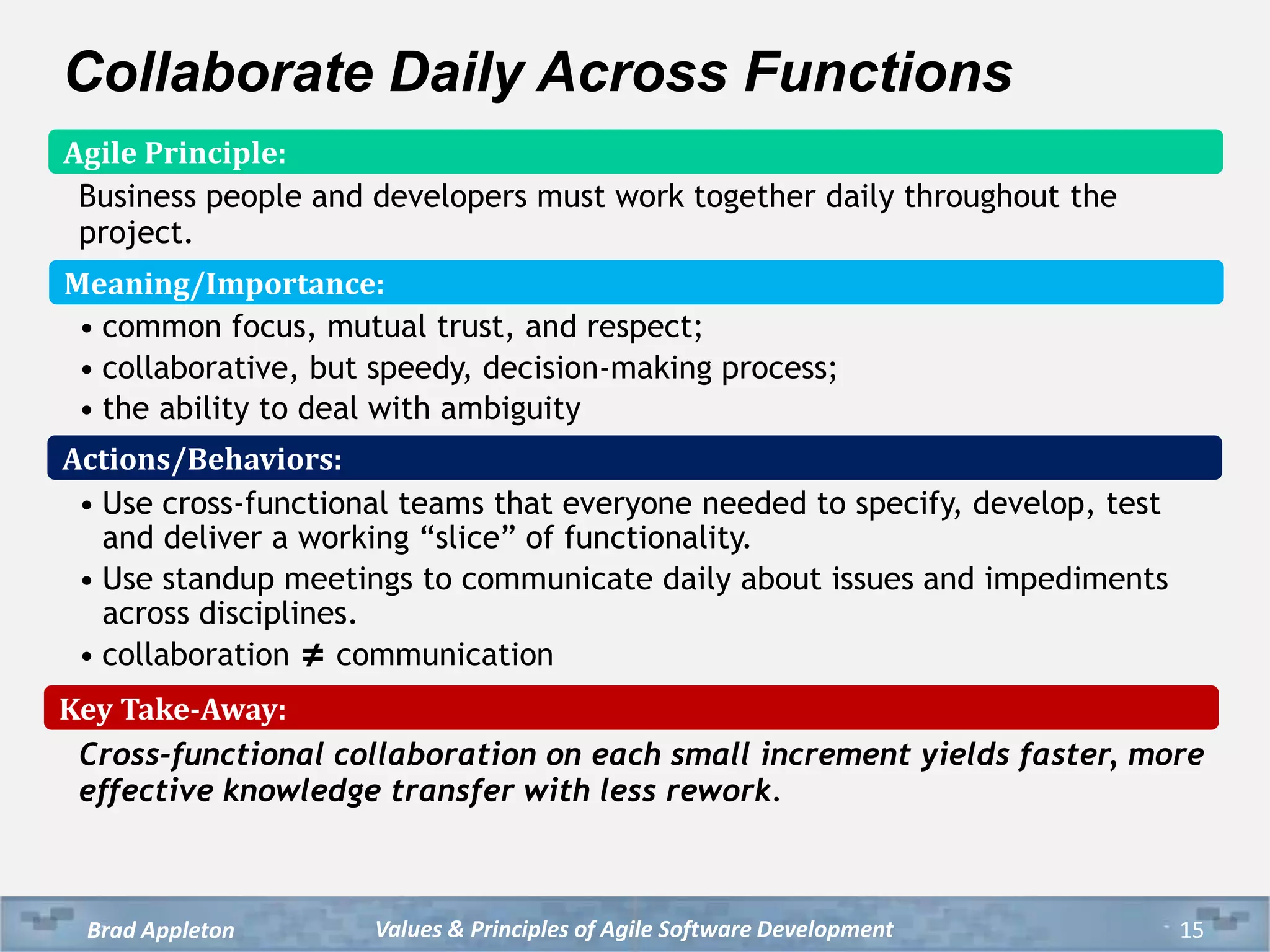 Collaborate Daily Across Functions

Agile Principle:

Business people and developers must work together daily throughout the project.

Meaning/Importance:

• common focus, mutual trust, and respect;
• collaborative, but speedy, decision-making process;
• the ability to deal with ambiguity

Actions/Behaviors:

• Use cross-functional teams that everyone needed to specify, develop, test and deliver a working “slice” of functionality.
• Use standup meetings to communicate daily about issues and impediments across disciplines.
• collaboration $\neq$ communication

Key Take-Away:

Cross-functional collaboration on each small increment yields faster, more effective knowledge transfer with less rework.

Brad Appleton Values & Principles of Agile Software Development 15